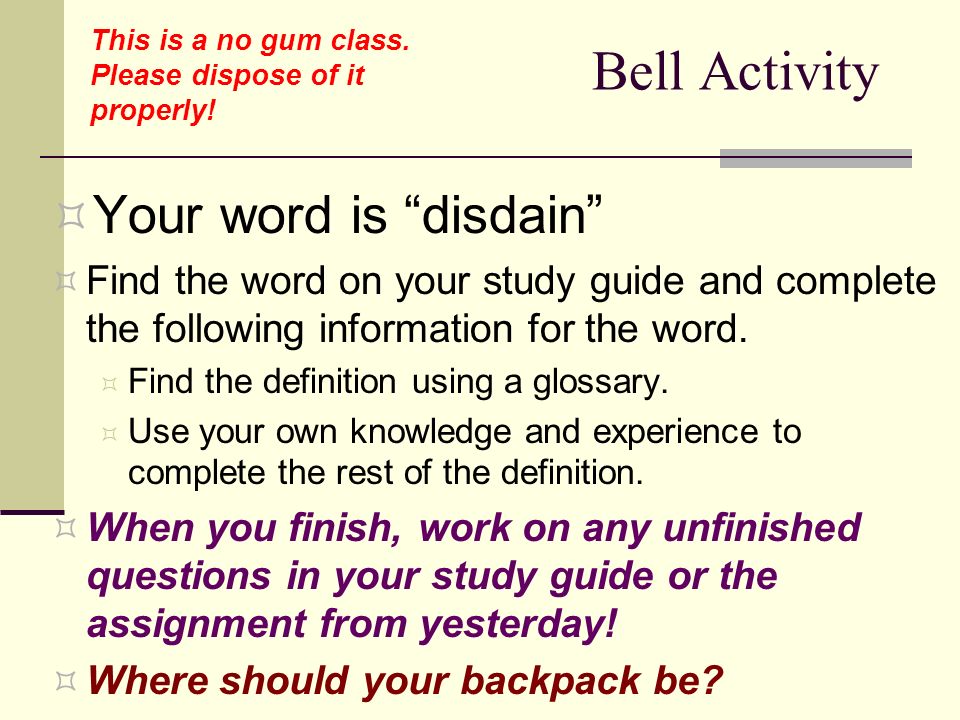 This is a no gum class. Please dispose of it properly!

Bell Activity

Your word is “disdain”

Find the word on your study guide and complete the following information for the word.

Find the definition using a glossary.

Use your own knowledge and experience to complete the rest of the definition.

When you finish, work on any unfinished questions in your study guide or the assignment from yesterday!

Where should your backpack be?